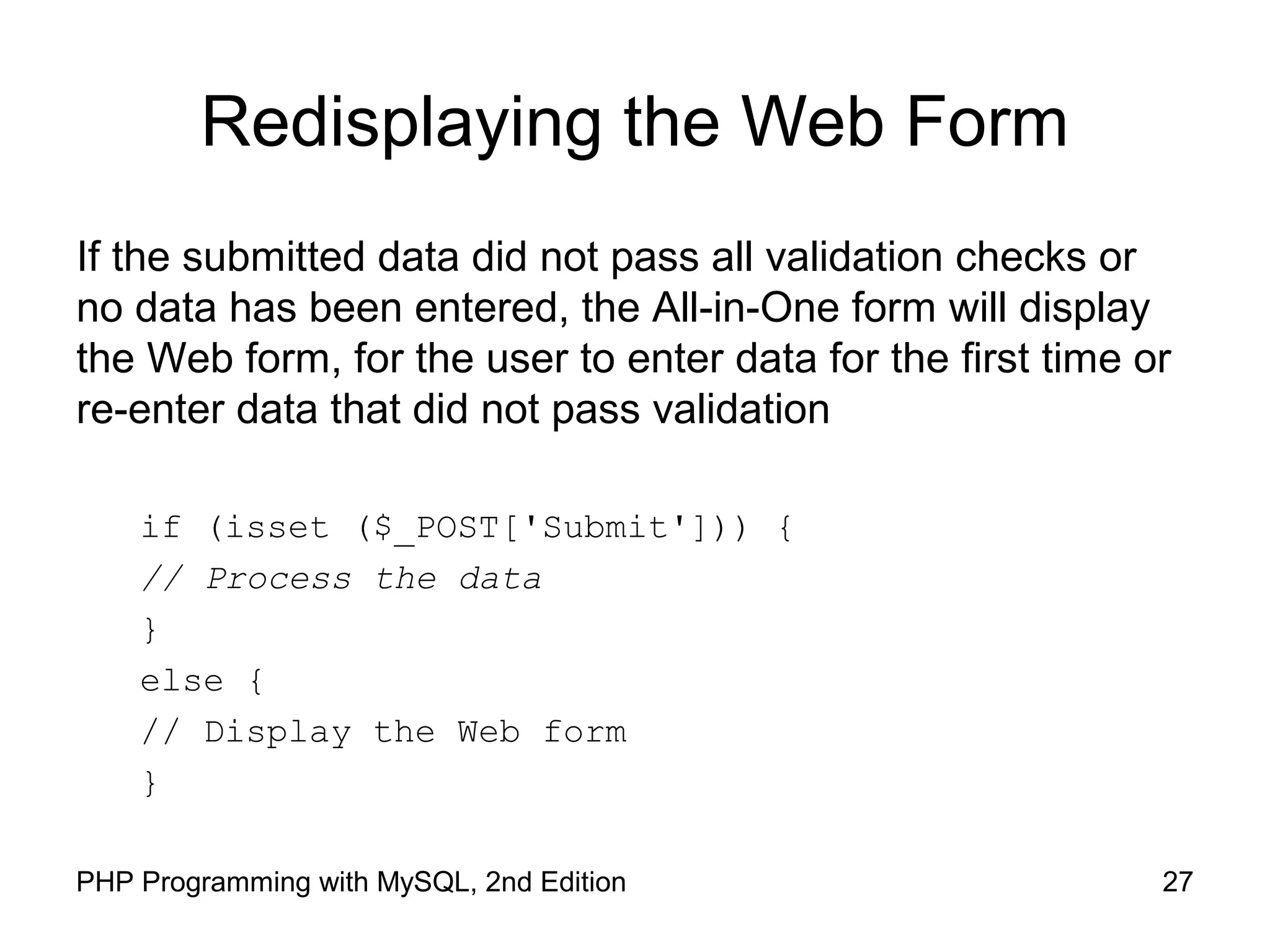 Redisplaying the Web Form

If the submitted data did not pass all validation checks or no data has been entered, the All-in-One form will display the Web form, for the user to enter data for the first time or re-enter data that did not pass validation

if (isset ($_POST['Submit'])) {
// Process the data
}
else {
// Display the Web form
}

PHP Programming with MySQL, 2nd Edition

27